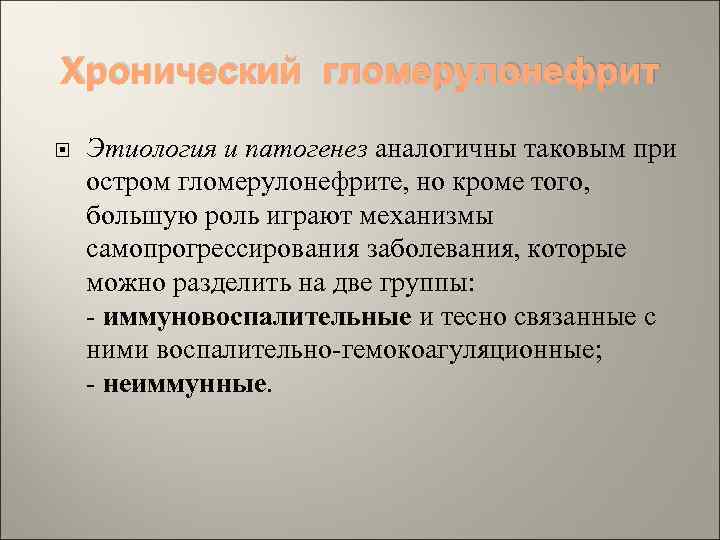 Хронический гломерулонефрит

Этиология и патогенез аналогичны таковым при остром гломерулонефрите, но кроме того, большую роль играют механизмы самопрогрессирования заболевания, которые можно разделить на две группы:
- иммуновоспалительные и тесно связанные с ними воспалительно-гемокоагуляционные;
- неиммунные.